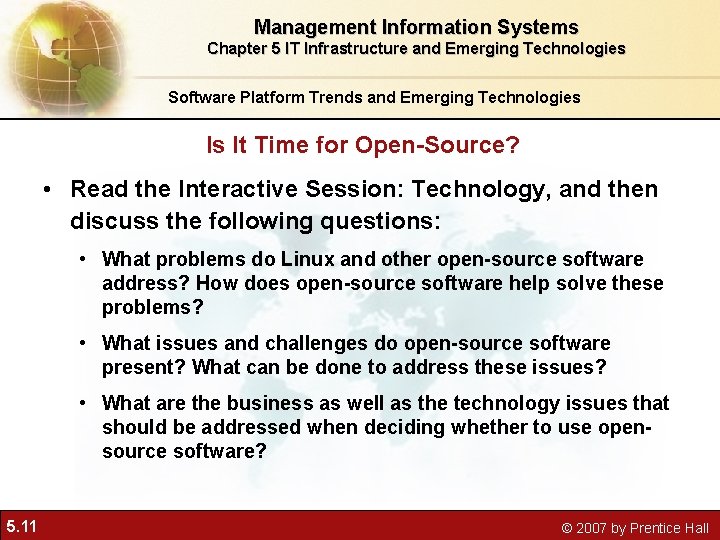 Management Information Systems
Chapter 5 IT Infrastructure and Emerging Technologies

Software Platform Trends and Emerging Technologies

Is It Time for Open-Source?

• Read the Interactive Session: Technology, and then discuss the following questions:

• What problems do Linux and other open-source software address? How does open-source software help solve these problems?

• What issues and challenges do open-source software present? What can be done to address these issues?

• What are the business as well as the technology issues that should be addressed when deciding whether to use open-source software?

5.11

© 2007 by Prentice Hall